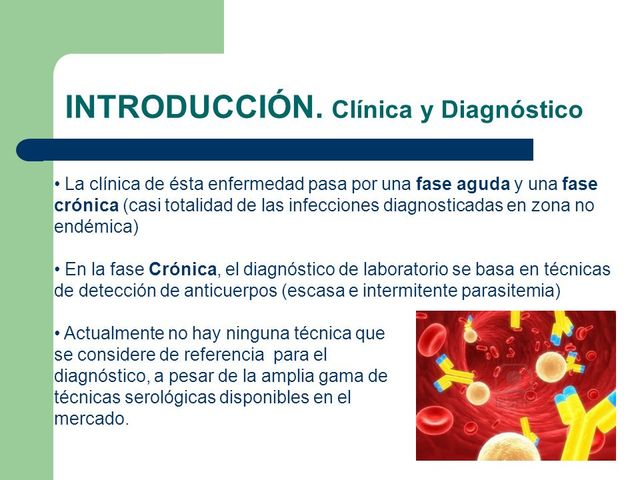 INTRODUCCIÓN. Clínica y Diagnóstico

• La clínica de ésta enfermedad pasa por una fase aguda y una fase crónica (casi totalidad de las infecciones diagnosticadas en zona no endémica)

• En la fase Crónica, el diagnóstico de laboratorio se basa en técnicas de detección de anticuerpos (escasa e intermitente parasitemia)

• Actualmente no hay ninguna técnica que se considere de referencia para el diagnóstico, a pesar de la amplia gama de técnicas serológicas disponibles en el mercado.